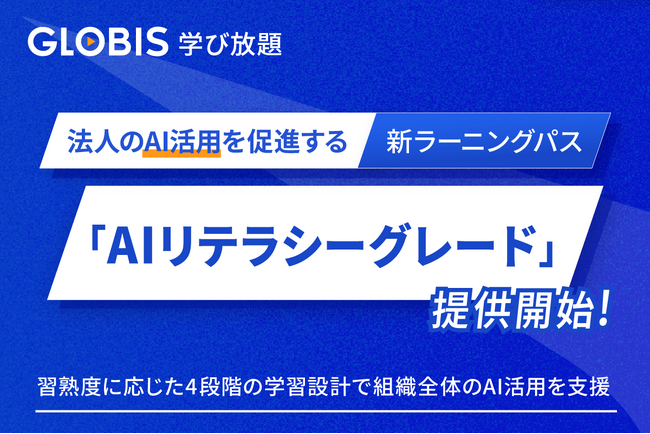 GLOBIS 学び放題

法人のAI活用を促進する 新ラーニングパス

「AIリテラシーグレード」

提供開始!

習熟度に応じた4段階の学習設計で組織全体のAI活用を支援